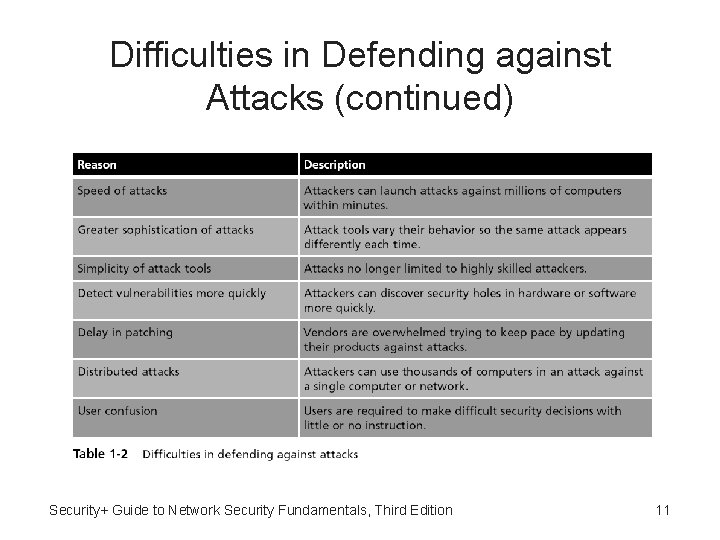 Difficulties in Defending against Attacks (continued)

| Reason | Description |
|---|---|
| Speed of attacks | Attackers can launch attacks against millions of computers within minutes. |
| Greater sophistication of attacks | Attack tools vary their behavior so the same attack appears differently each time. |
| Simplicity of attack tools | Attacks no longer limited to highly skilled attackers. |
| Detect vulnerabilities more quickly | Attackers can discover security holes in hardware or software more quickly. |
| Delay in patching | Vendors are overwhelmed trying to keep pace by updating their products against attacks. |
| Distributed attacks | Attackers can use thousands of computers in an attack against a single computer or network. |
| User confusion | Users are required to make difficult security decisions with little or no instruction. |

Table 1-2 Difficulties in defending against attacks

Security+ Guide to Network Security Fundamentals, Third Edition

11